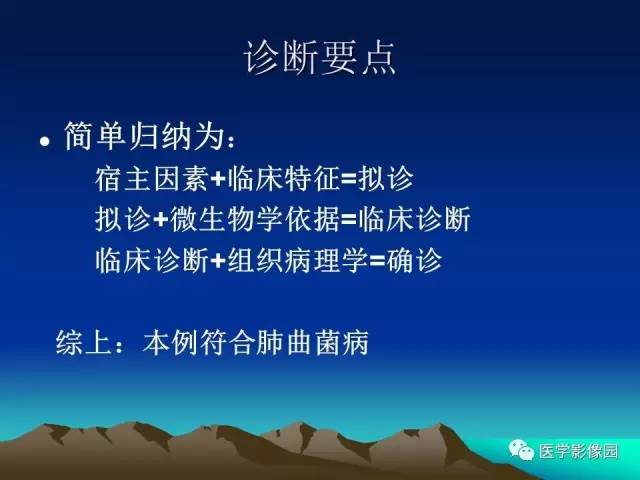 诊断要点

• 简单归纳为：

宿主因素+临床特征=拟诊

拟诊+微生物学依据=临床诊断

临床诊断+组织病理学=确诊

综上：本例符合肺曲菌病

医学影像园